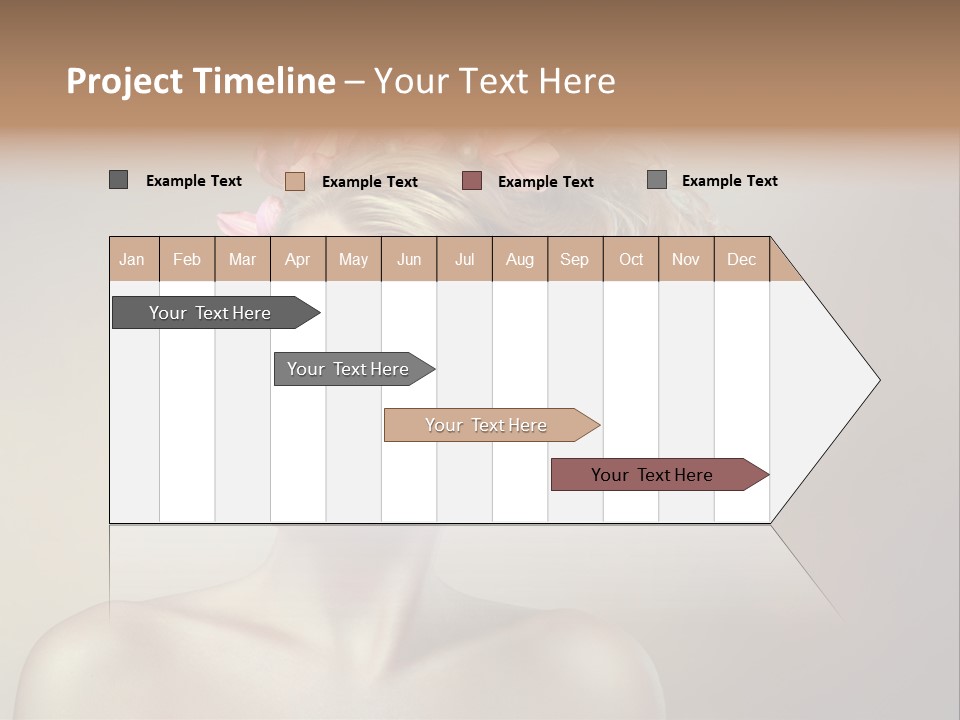 Project Timeline – Your Text Here

Example Text
Example Text
Example Text
Example Text

| Jan | Feb | Mar | Apr | May | Jun | Jul | Aug | Sep | Oct | Nov | Dec |
|---|---|---|---|---|---|---|---|---|---|---|---|

Your Text Here
Your Text Here
Your Text Here
Your Text Here